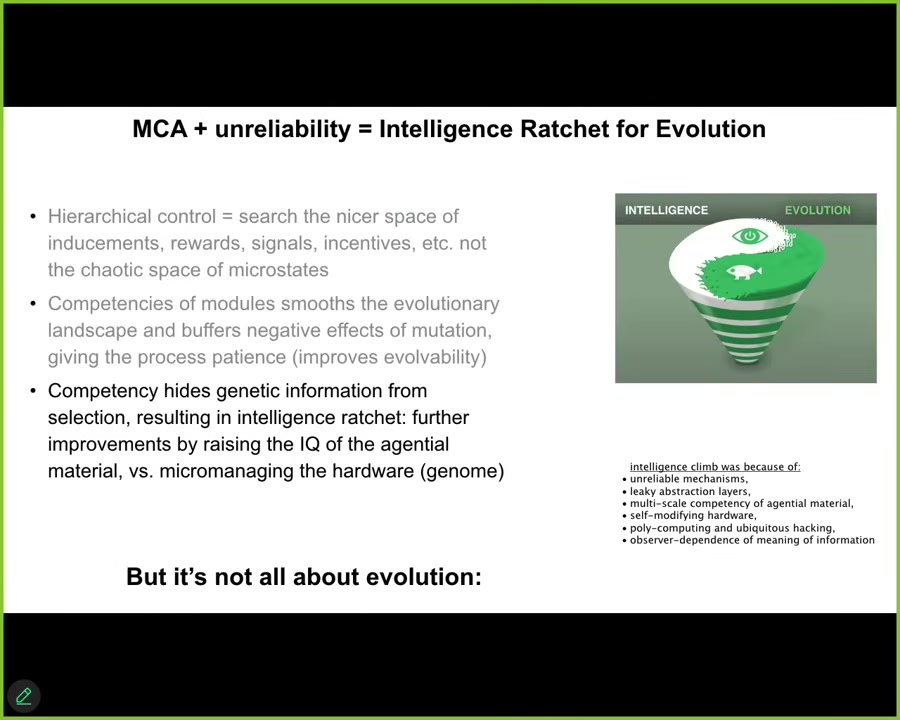 MCA + unreliability = Intelligence Ratchet for Evolution

• Hierarchical control = search the nicer space of inducements, rewards, signals, incentives, etc. not the chaotic space of microstates

• Competencies of modules smooths the evolutionary landscape and buffers negative effects of mutation, giving the process patience (improves evolvability)

• Competency hides genetic information from selection, resulting in intelligence ratchet: further improvements by raising the IQ of the agential material, vs. micromanaging the hardware (genome)

INTELLIGENCE EVOLUTION

intelligence climb was because of:
• unreliable mechanisms,
• leaky abstraction layers,
• multi-scale competency of agential material,
• self-modifying hardware,
• poly-computing and ubiquitous hacking,
• observer-dependence of meaning of information

But it's not all about evolution: